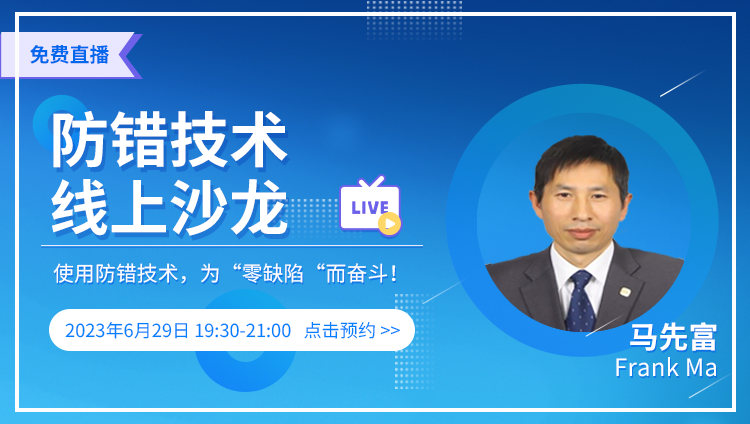 免费直播

防错技术
线上沙龙

LIVE

使用防错技术，为“零缺陷“而奋斗！

2023年6月29日 19:30-21:00 点击预约 >>

马先富
Frank Ma